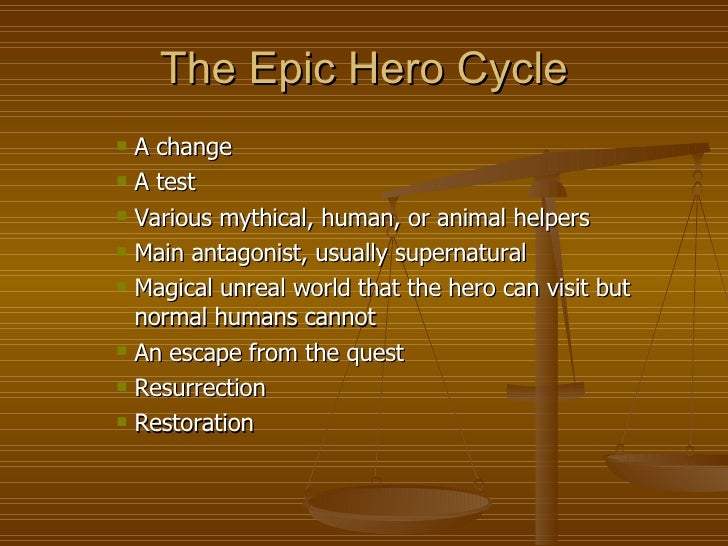 The Epic Hero Cycle

- A change
- A test
- Various mythical, human, or animal helpers
- Main antagonist, usually supernatural
- Magical unreal world that the hero can visit but normal humans cannot
- An escape from the quest
- Resurrection
- Restoration